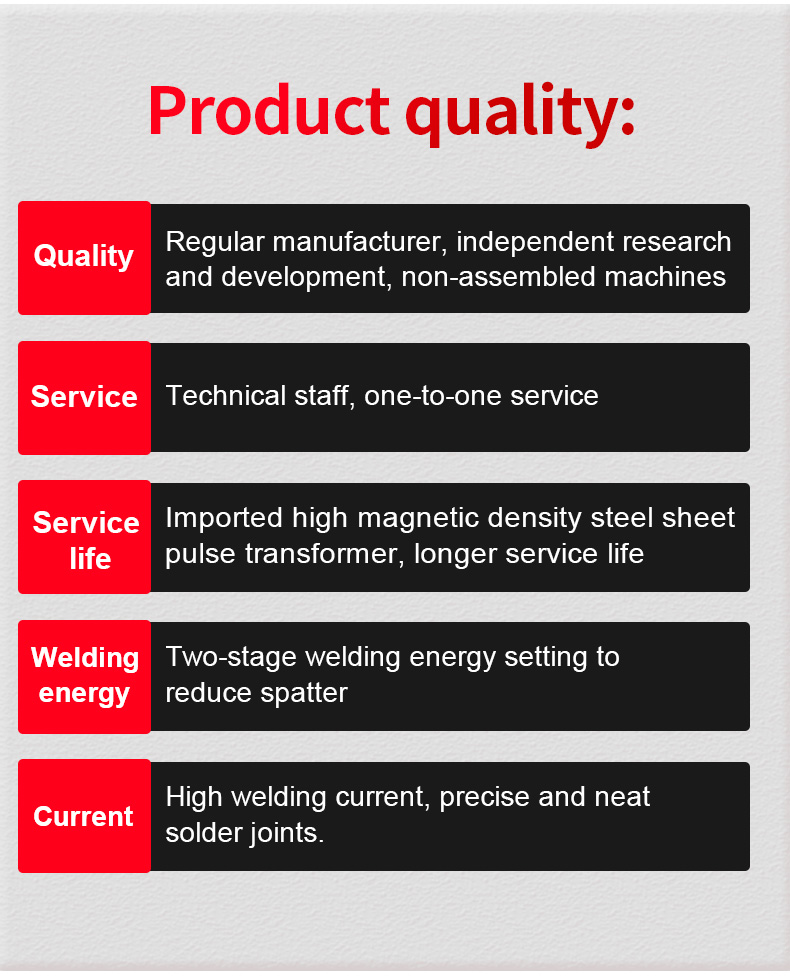 Product quality:

Quality

Regular manufacturer, independent research and development, non-assembled machines

Service

Technical staff, one-to-one service

Service life

Imported high magnetic density steel sheet pulse transformer, longer service life

Welding energy

Two-stage welding energy setting to reduce spatter

Current

High welding current, precise and neat solder joints.